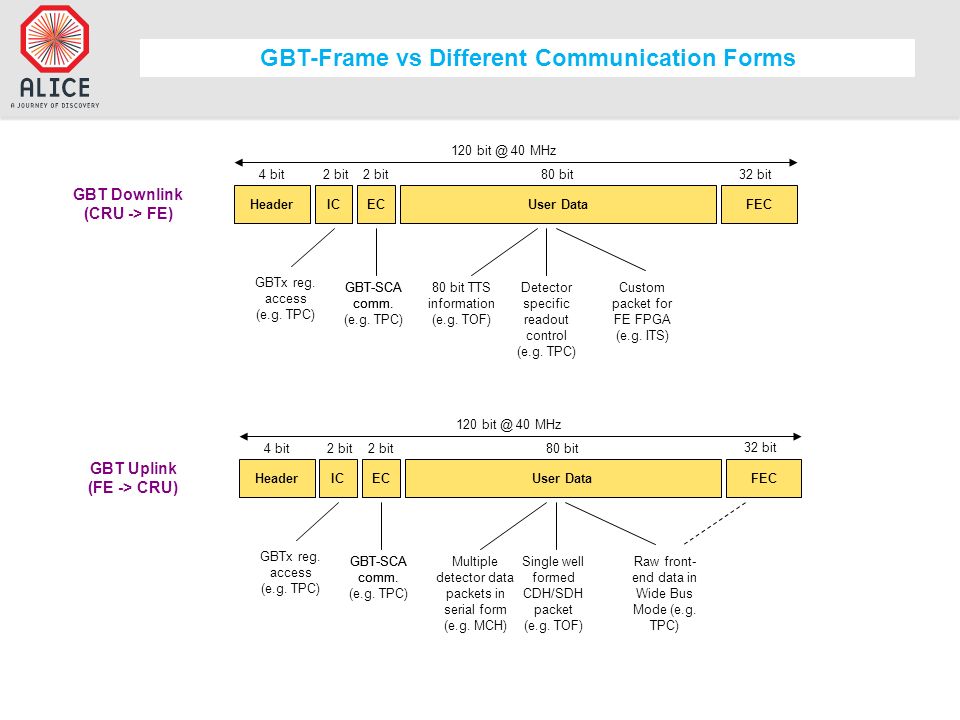 ALICE
A JOURNEY OF DISCOVERY

GBT-Frame vs Different Communication Forms

GBT Downlink
(CRU -> FE)

120 bit @ 40 MHz

4 bit
2 bit
2 bit
80 bit
32 bit

Header
IC
EC
User Data
FEC

GBTx reg. access (e.g. TPC)

GBT-SCA comm. (e.g. TPC)

80 bit TTS information (e.g. TOF)

Detector specific readout control (e.g. TPC)

Custom packet for FE FPGA (e.g. ITS)

GBT Uplink
(FE -> CRU)

120 bit @ 40 MHz

4 bit
2 bit
2 bit
80 bit
32 bit

Header
IC
EC
User Data
FEC

GBTx reg. access (e.g. TPC)

GBT-SCA comm. (e.g. TPC)

Multiple detector data packets in serial form (e.g. MCH)

Single well formed CDH/SDH packet (e.g. TOF)

Raw front-end data in Wide Bus Mode (e.g. TPC)